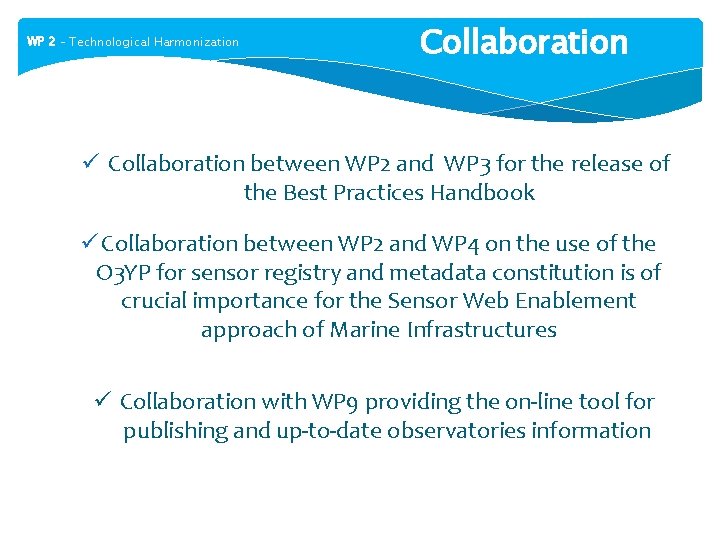 WP 2 - Technological Harmonization

Collaboration

✓ Collaboration between WP2 and WP3 for the release of the Best Practices Handbook

✓ Collaboration between WP2 and WP4 on the use of the O3YP for sensor registry and metadata constitution is of crucial importance for the Sensor Web Enablement approach of Marine Infrastructures

✓ Collaboration with WP9 providing the on-line tool for publishing and up-to-date observatories information